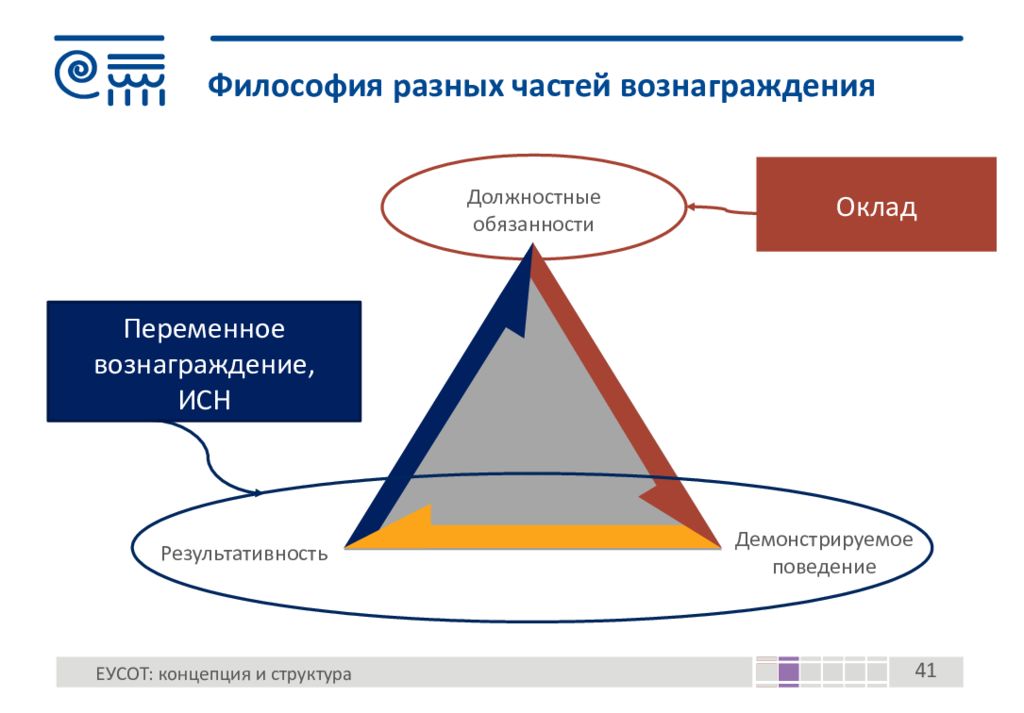 Философия разных частей вознаграждения

Должностные обязанности

Оклад

Переменное вознаграждение, ИСН

Результативность

Демонстрируемое поведение

ЕУСОТ: концепция и структура

41